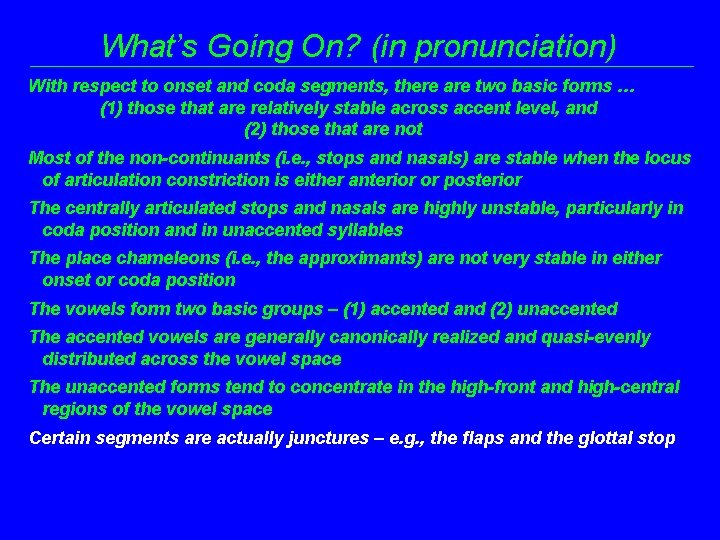 What's Going On? (in pronunciation)

With respect to onset and coda segments, there are two basic forms …
(1) those that are relatively stable across accent level, and
(2) those that are not

Most of the non-continuants (i.e., stops and nasals) are stable when the locus of articulation constriction is either anterior or posterior

The centrally articulated stops and nasals are highly unstable, particularly in coda position and in unaccented syllables

The place chameleons (i.e., the approximants) are not very stable in either onset or coda position

The vowels form two basic groups – (1) accented and (2) unaccented

The accented vowels are generally canonically realized and quasi-evenly distributed across the vowel space

The unaccented forms tend to concentrate in the high-front and high-central regions of the vowel space

Certain segments are actually junctures – e.g., the flaps and the glottal stop